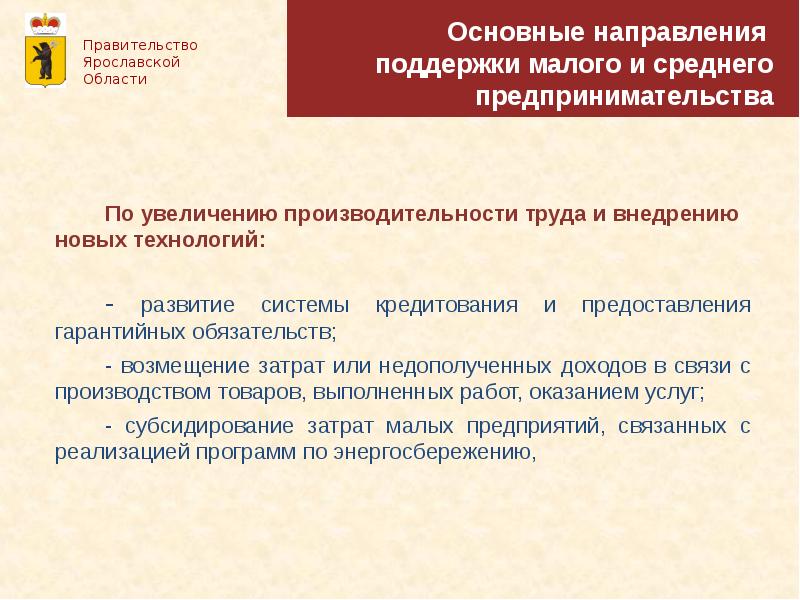 Правительство Ярославской Области

Основные направления поддержки малого и среднего предпринимательства

По увеличению производительности труда и внедрению новых технологий:

- развитие системы кредитования и предоставления гарантийных обязательств;

- возмещение затрат или недополученных доходов в связи с производством товаров, выполненных работ, оказанием услуг;

- субсидирование затрат малых предприятий, связанных с реализацией программ по энергосбережению,